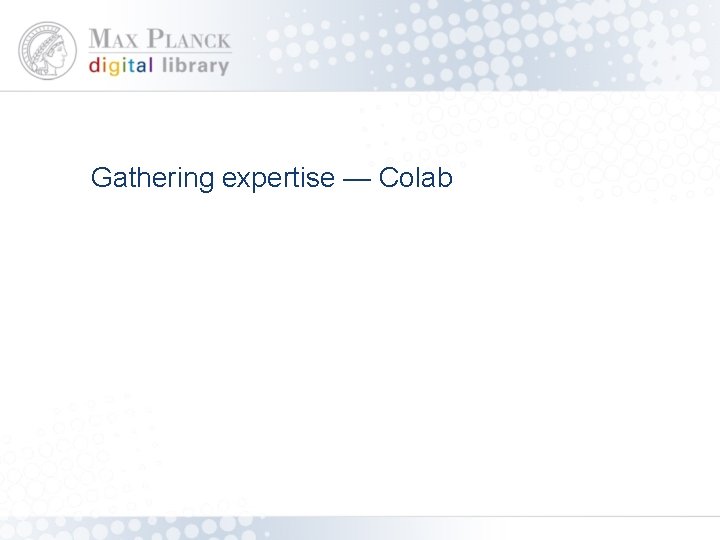 MAX PLANCK
digital library

Gathering expertise — Colab